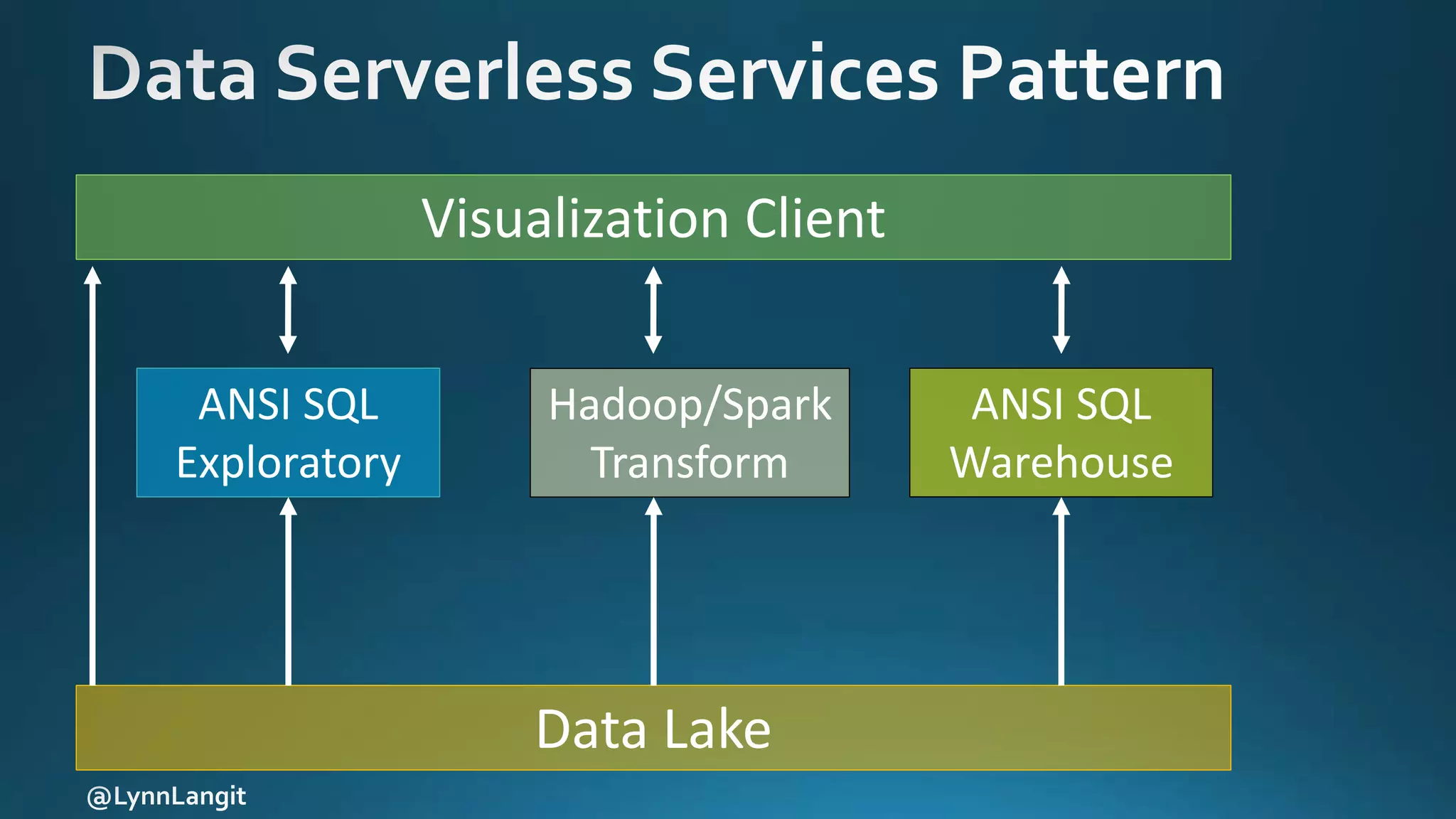 Data Serverless Services Pattern

Visualization Client

ANSI SQL Exploratory

Hadoop/Spark Transform

ANSI SQL Warehouse

Data Lake

@LynnLangit